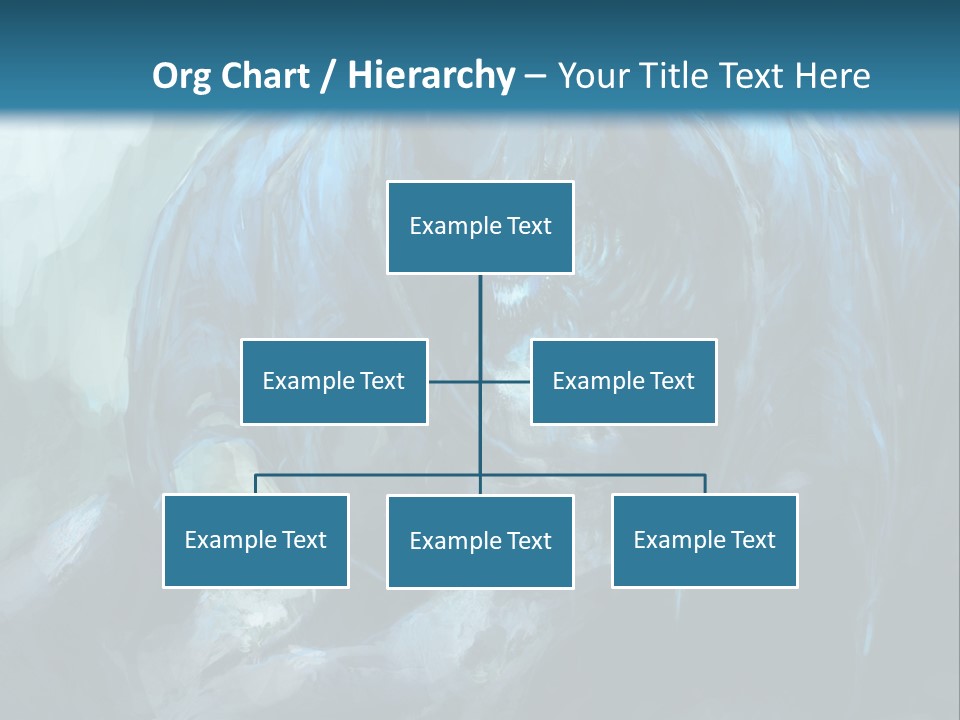 Org Chart / Hierarchy – Your Title Text Here

Example Text

Example Text

Example Text

Example Text

Example Text

Example Text